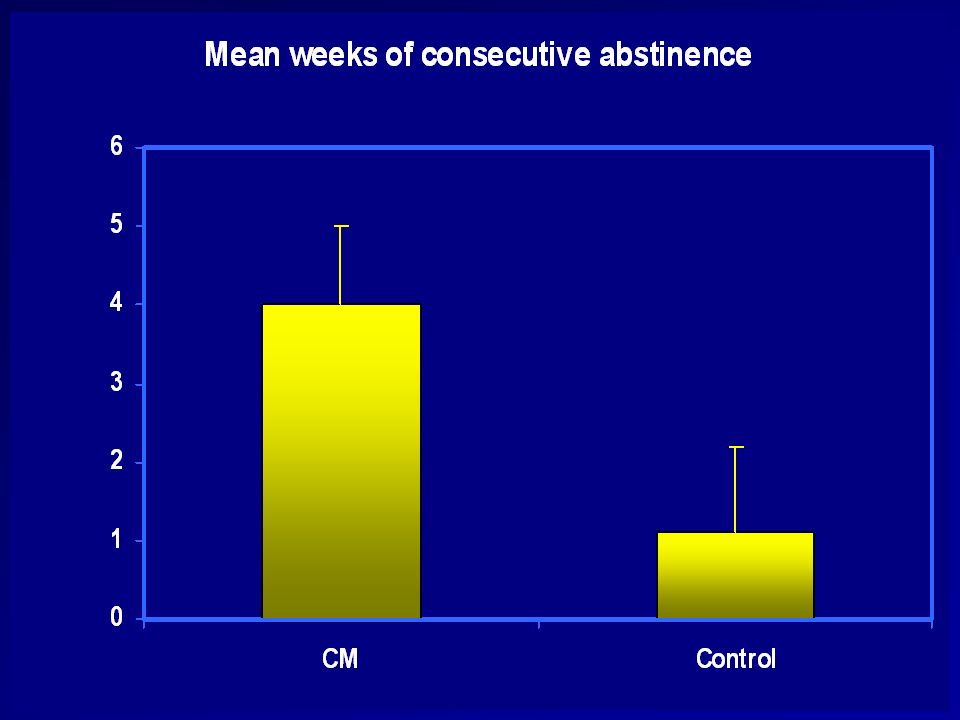 Mean weeks of consecutive abstinence

6
5
4
3
2
1
0

CM
Control